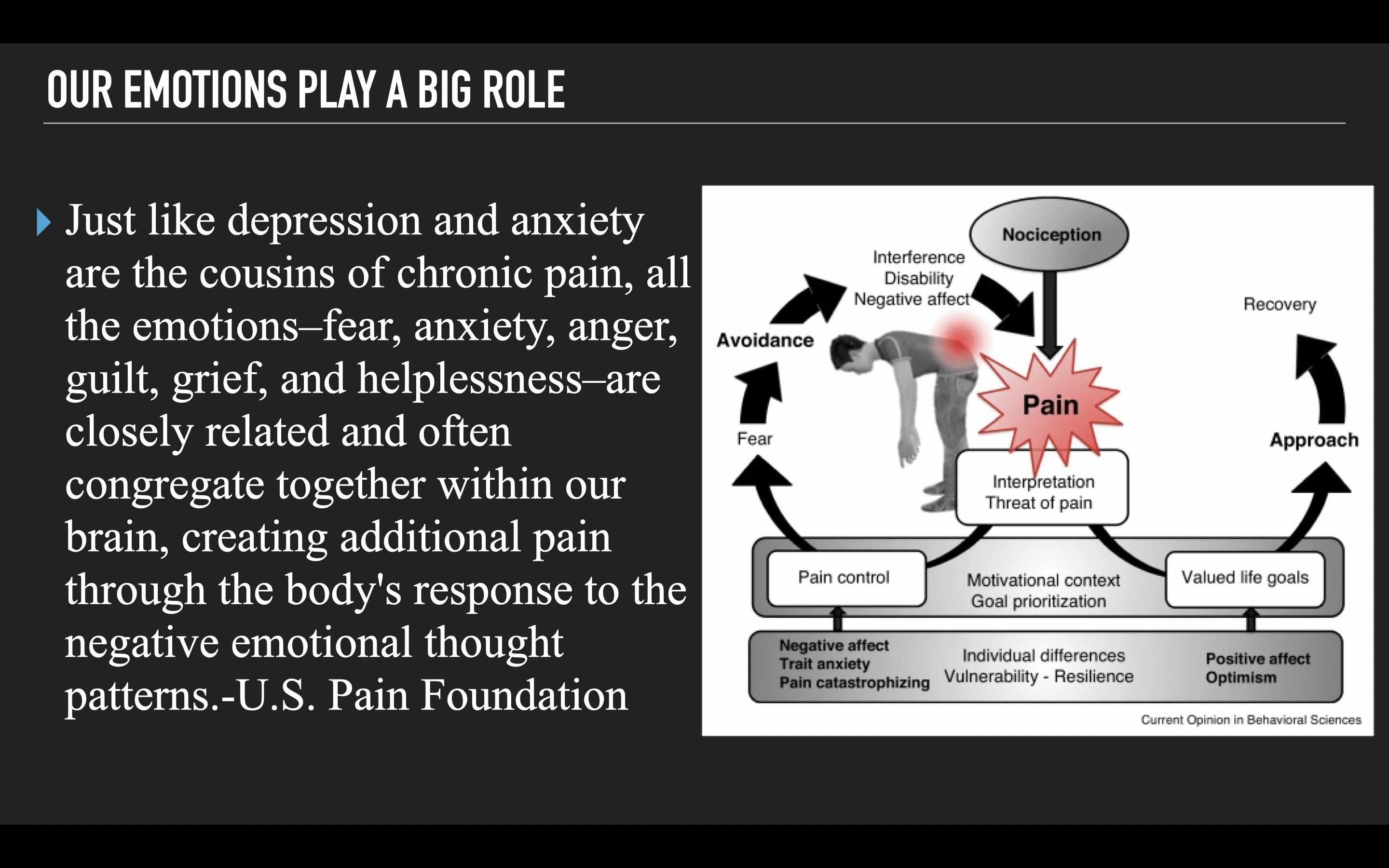 OUR EMOTIONS PLAY A BIG ROLE

Just like depression and anxiety are the cousins of chronic pain, all the emotions–fear, anxiety, anger, guilt, grief, and helplessness–are closely related and often congregate together within our brain, creating additional pain through the body's response to the negative emotional thought patterns.-U.S. Pain Foundation

Nociception

Interference
Disability
Negative affect

Recovery

Avoidance

Pain

Fear

Approach

Interpretation
Threat of pain

Pain control

Motivational context
Goal prioritization

Valued life goals

Negative affect
Trait anxiety
Pain catastrophizing

Individual differences
Vulnerability - Resilience

Positive affect
Optimism

Current Opinion in Behavioral Sciences